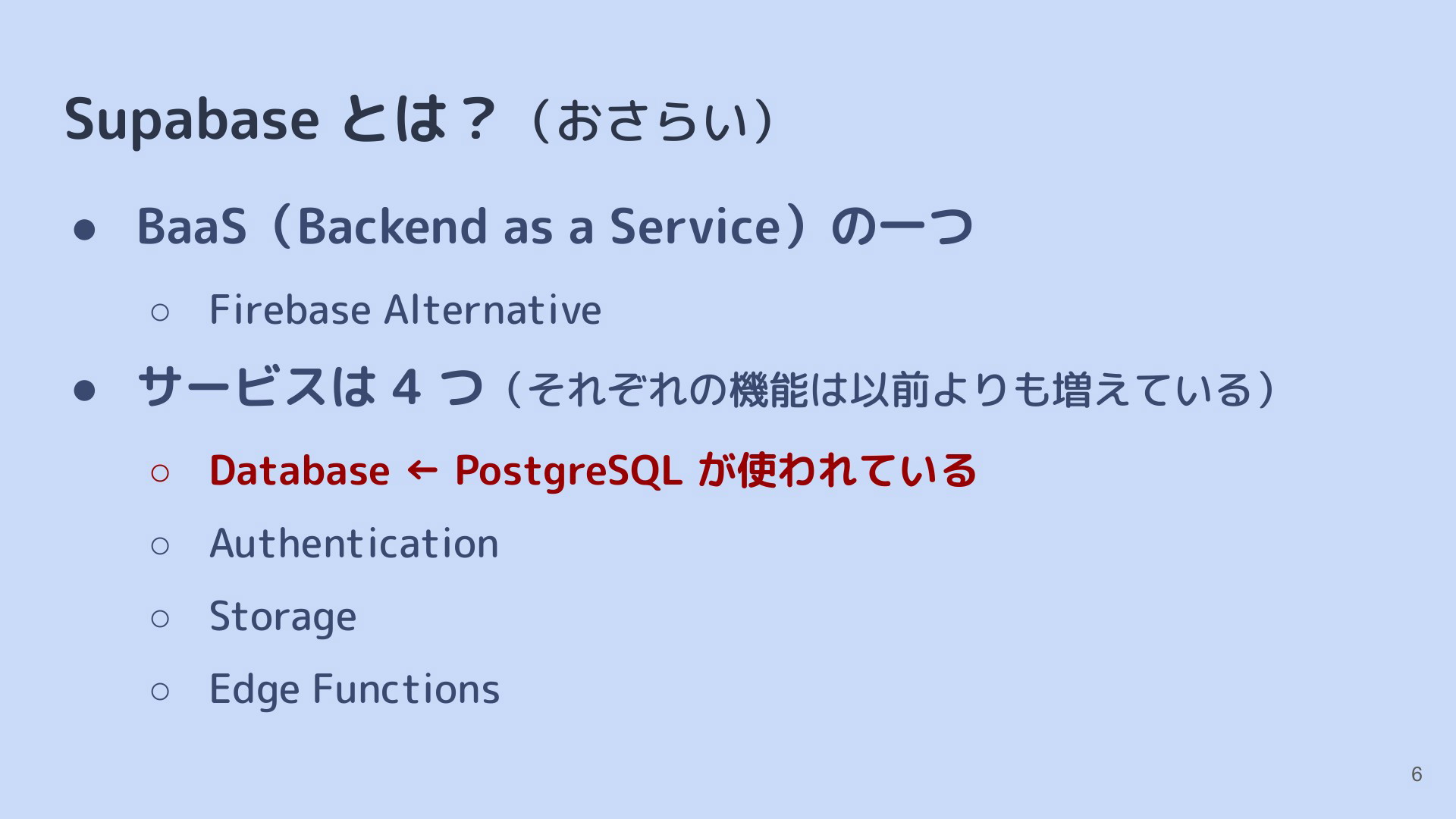 Supabase とは？（おさらい）

● BaaS（Backend as a Service）の一つ
○ Firebase Alternative
● サービスは 4 つ（それぞれの機能は以前よりも増えている）
○ Database ← PostgreSQL が使われている
○ Authentication
○ Storage
○ Edge Functions

6